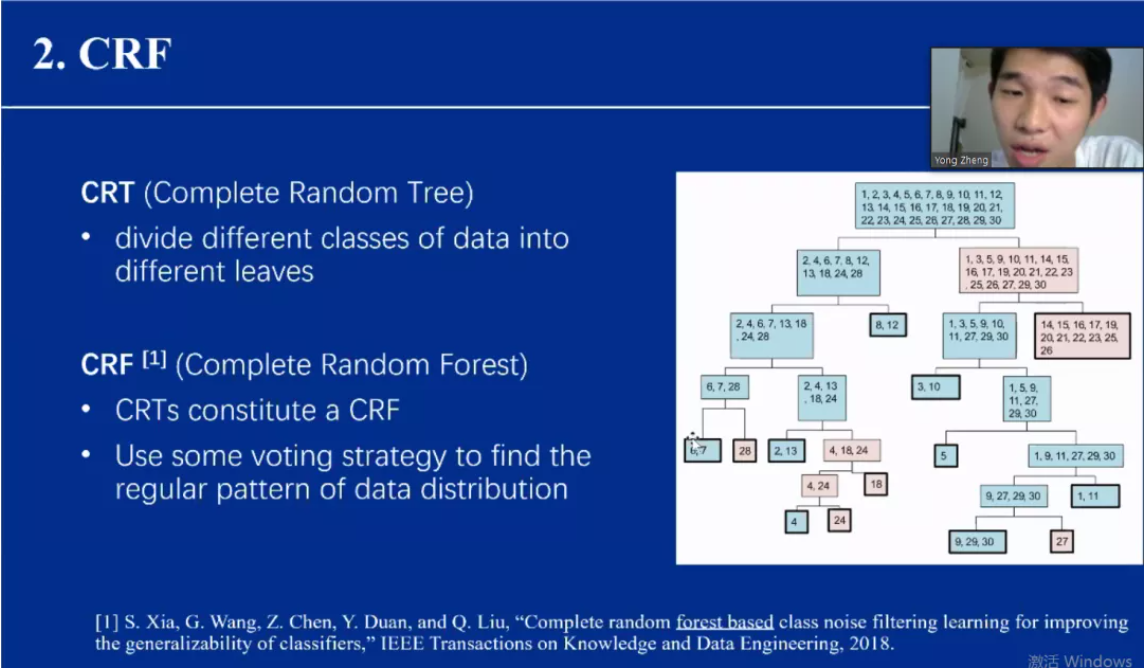 2. CRF

Yong Zheng

CRT (Complete Random Tree)

• divide different classes of data into different leaves

CRF $^{[1]}$ (Complete Random Forest)

• CRTs constitute a CRF

• Use some voting strategy to find the regular pattern of data distribution

1, 2, 3, 4, 5, 6, 7, 8, 9, 10, 11, 12, 13, 14, 15, 16, 17, 18, 19, 20, 21, 22, 23, 24, 25, 26, 27, 28, 29, 30

2, 4, 6, 7, 8, 12, 13, 18, 24, 28

1, 3, 5, 9, 10, 11, 14, 15, 16, 17, 19, 20, 21, 22, 23, 25, 26, 27, 29, 30

2, 4, 6, 7, 13, 18, 24, 28

8, 12

1, 3, 5, 9, 10, 11, 27, 29, 30

14, 15, 16, 17, 19, 20, 21, 22, 23, 25, 26

6, 7, 28

2, 4, 13, 18, 24

3, 10

1, 5, 9, 11, 27, 29, 30

6, 7

28

2, 13

4, 18, 24

5

1, 9, 11, 27, 29, 30

4, 24

18

9, 27, 29, 30

1, 11

4

24

9, 29, 30

27

[1] S. Xia, G. Wang, Z. Chen, Y. Duan, and Q. Liu, “Complete random forest based class noise filtering learning for improving the generalizability of classifiers,” IEEE Transactions on Knowledge and Data Engineering, 2018.

激活 Windows